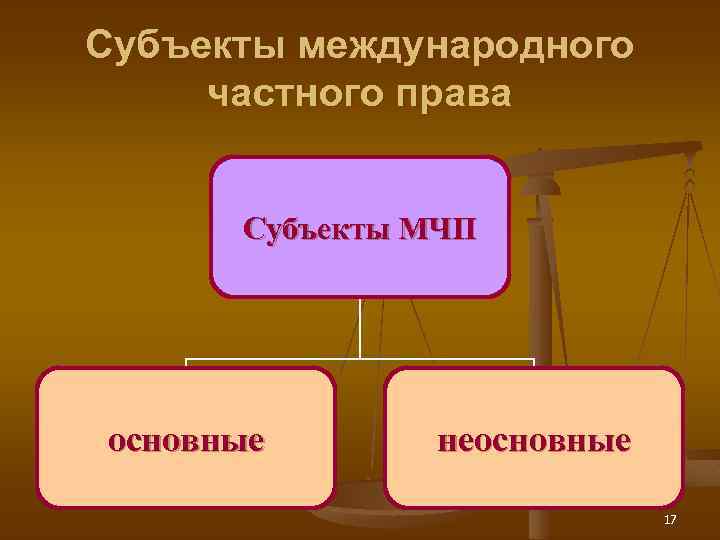 Субъекты международного частного права

Субъекты МЧП

основные

неосновные

17